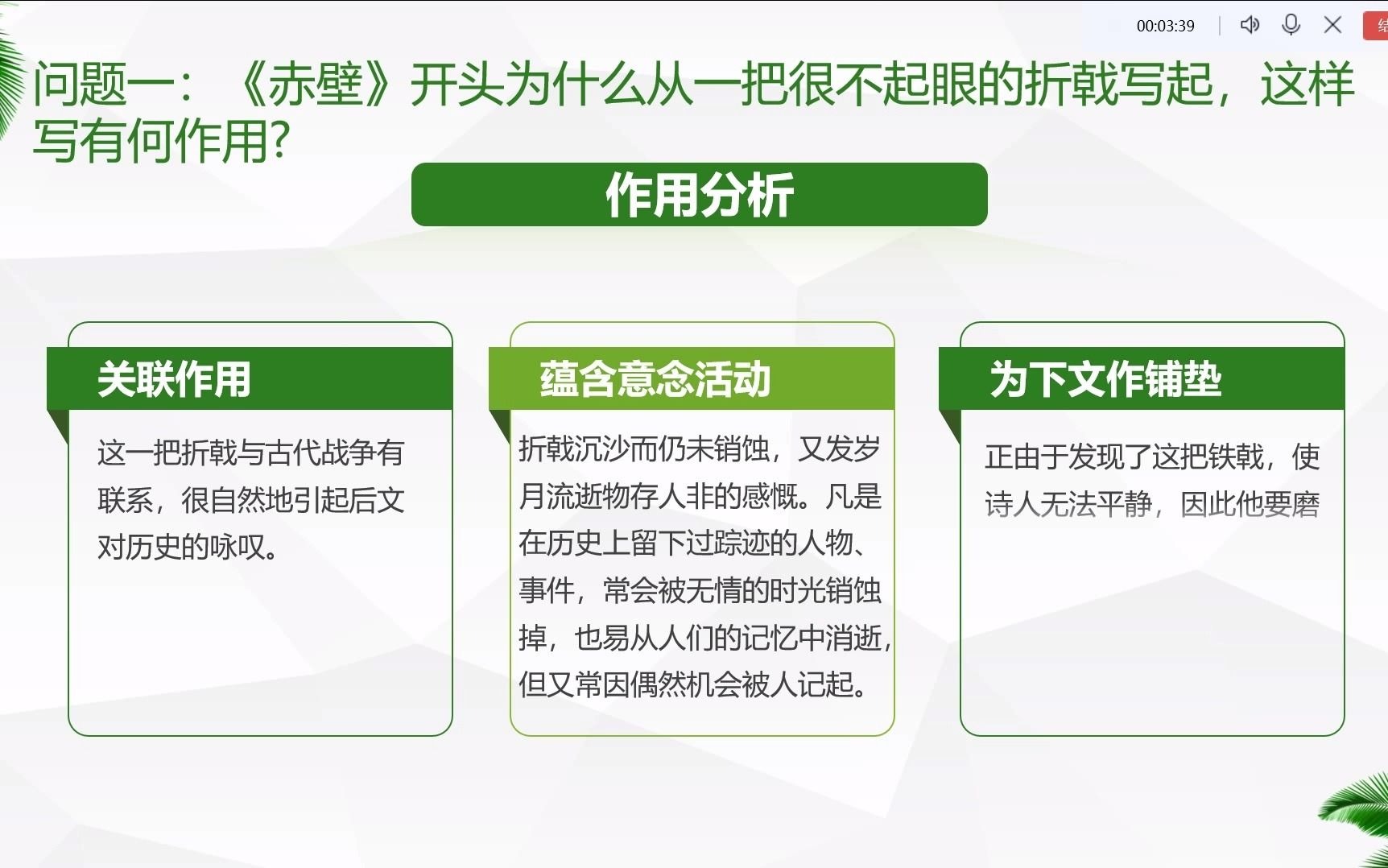 00:03:39

问题一：《赤壁》开头为什么从一把很不起眼的折戟写起，这样写有何作用?

作用分析

关联作用

这一把折戟与古代战争有联系，很自然地引起后文对历史的咏叹。

蕴含意念活动

折戟沉沙而仍未销蚀，又发岁月流逝物存人非的感慨。凡是在历史上留下过踪迹的人物、事件，常会被无情的时光销蚀掉，也易从人们的记忆中消逝，但又常因偶然机会被人记起。

为下文作铺垫

正由于发现了这把铁戟，使诗人无法平静，因此他要磨